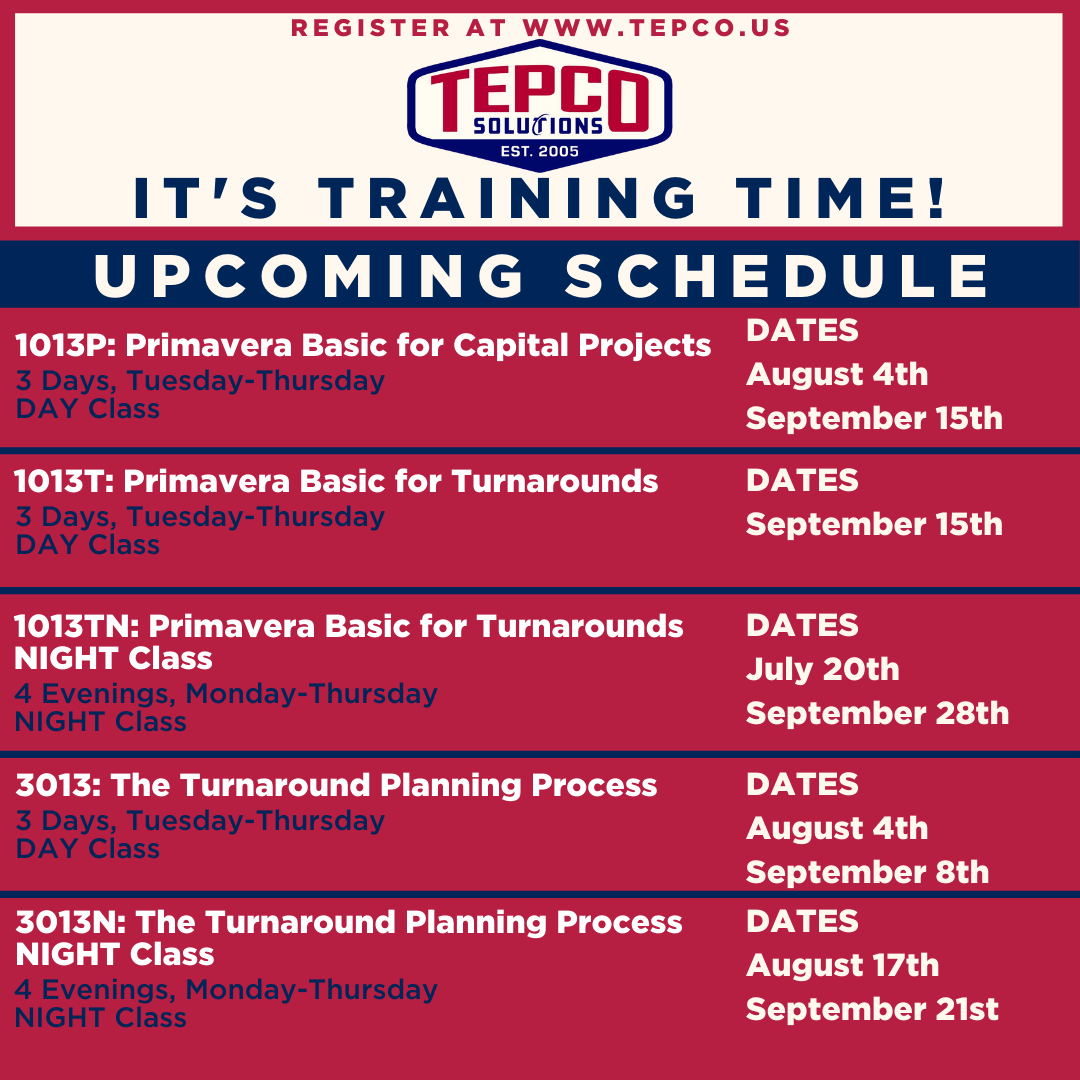 REGISTER AT WWW.TEPCO.US

TEPCO
SOLUTIONS
EST. 2005

IT'S TRAINING TIME!

UPCOMING SCHEDULE

1013P: Primavera Basic for Capital Projects
3 Days, Tuesday-Thursday
DAY Class

DATES
August 4th
September 15th

1013T: Primavera Basic for Turnarounds
3 Days, Tuesday-Thursday
DAY Class

DATES
September 15th

1013TN: Primavera Basic for Turnarounds NIGHT Class
4 Evenings, Monday-Thursday
NIGHT Class

DATES
July 20th
September 28th

3013: The Turnaround Planning Process
3 Days, Tuesday-Thursday
DAY Class

DATES
August 4th
September 8th

3013N: The Turnaround Planning Process NIGHT Class
4 Evenings, Monday-Thursday
NIGHT Class

DATES
August 17th
September 21st